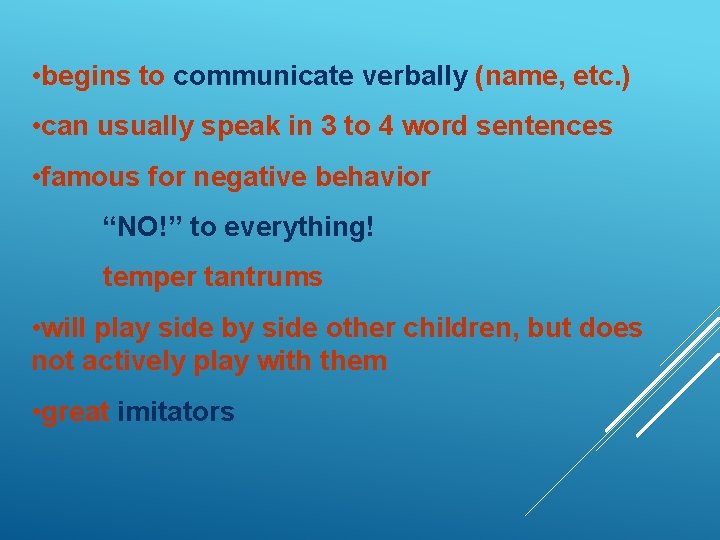 •begins to communicate verbally (name, etc.)

•can usually speak in 3 to 4 word sentences

•famous for negative behavior

“NO!” to everything!

temper tantrums

•will play side by side other children, but does not actively play with them

•great imitators